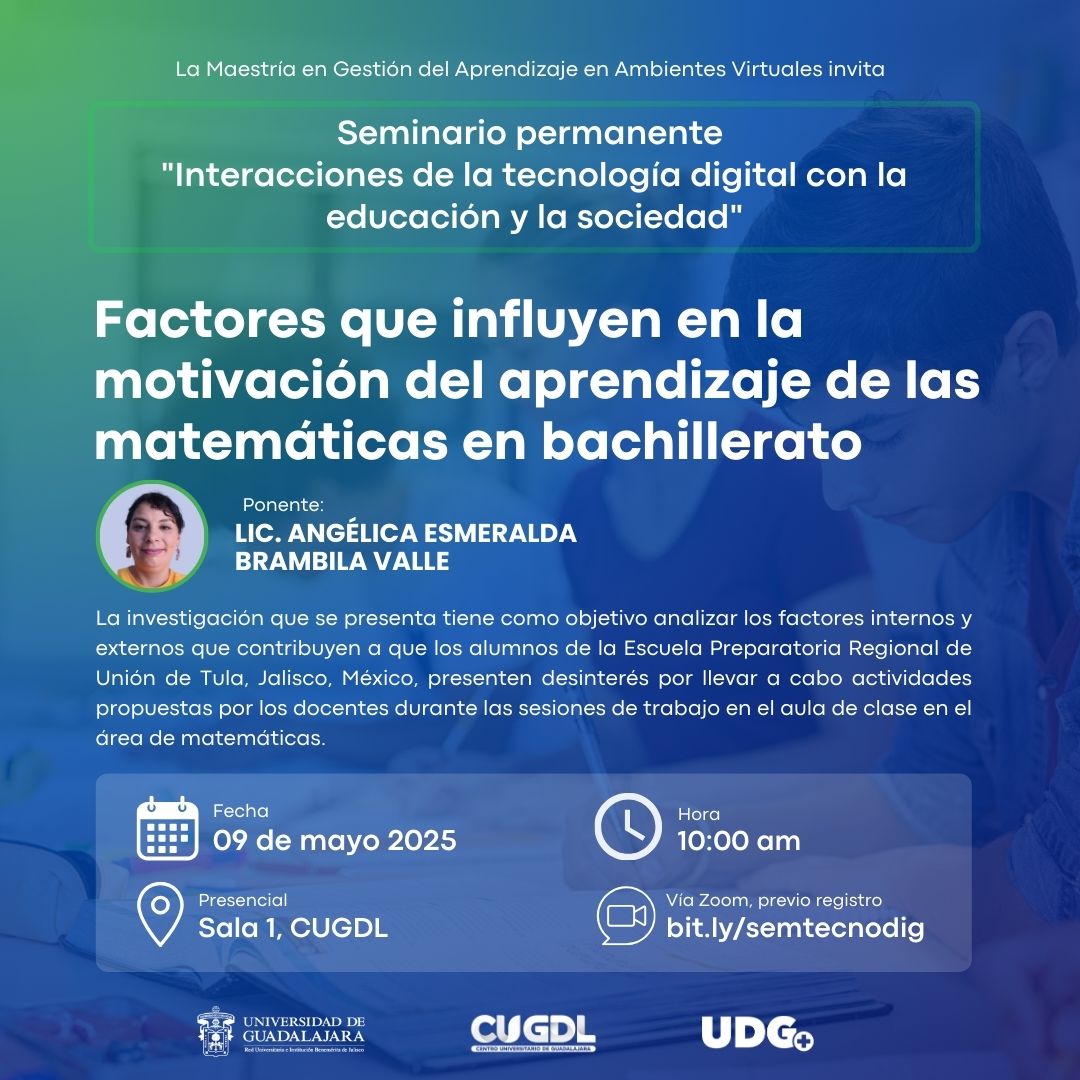 La Maestría en Gestión del Aprendizaje en Ambientes Virtuales invita

Seminario permanente
"Interacciones de la tecnología digital con la educación y la sociedad"

Factores que influyen en la motivación del aprendizaje de las matemáticas en bachillerato

Ponente:
LIC. ANGÉLICA ESMERALDA BRAMBILA VALLE

La investigación que se presenta tiene como objetivo analizar los factores internos y externos que contribuyen a que los alumnos de la Escuela Preparatoria Regional de Unión de Tula, Jalisco, México, presenten desinterés por llevar a cabo actividades propuestas por los docentes durante las sesiones de trabajo en el aula de clase en el área de matemáticas.

Fecha
09 de mayo 2025

Hora
10:00 am

Presencial
Sala 1, CUGDL

Vía Zoom, previo registro
bit.ly/semtecnodig

UNIVERSIDAD DE GUADALAJARA
Red Universitaria e Institución Benemérita de Jalisco

CUGDL
CENTRO UNIVERSITARIO DE GUADALAJARA

UDG+